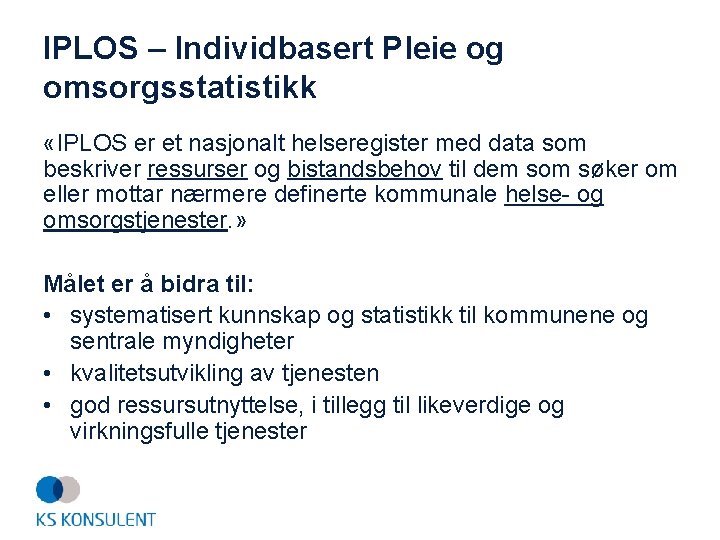 IPLOS – Individbasert Pleie og omsorgsstatistikk

«IPLOS er et nasjonalt helseregister med data som beskriver ressurser og bistandsbehov til dem som søker om eller mottar nærmere definerte kommunale helse- og omsorgstjenester.»

Målet er å bidra til:
• systematisert kunnskap og statistikk til kommunene og sentrale myndigheter
• kvalitetsutvikling av tjenesten
• god ressursutnyttelse, i tillegg til likeverdige og virkningsfulle tjenester

KS KONSULENT